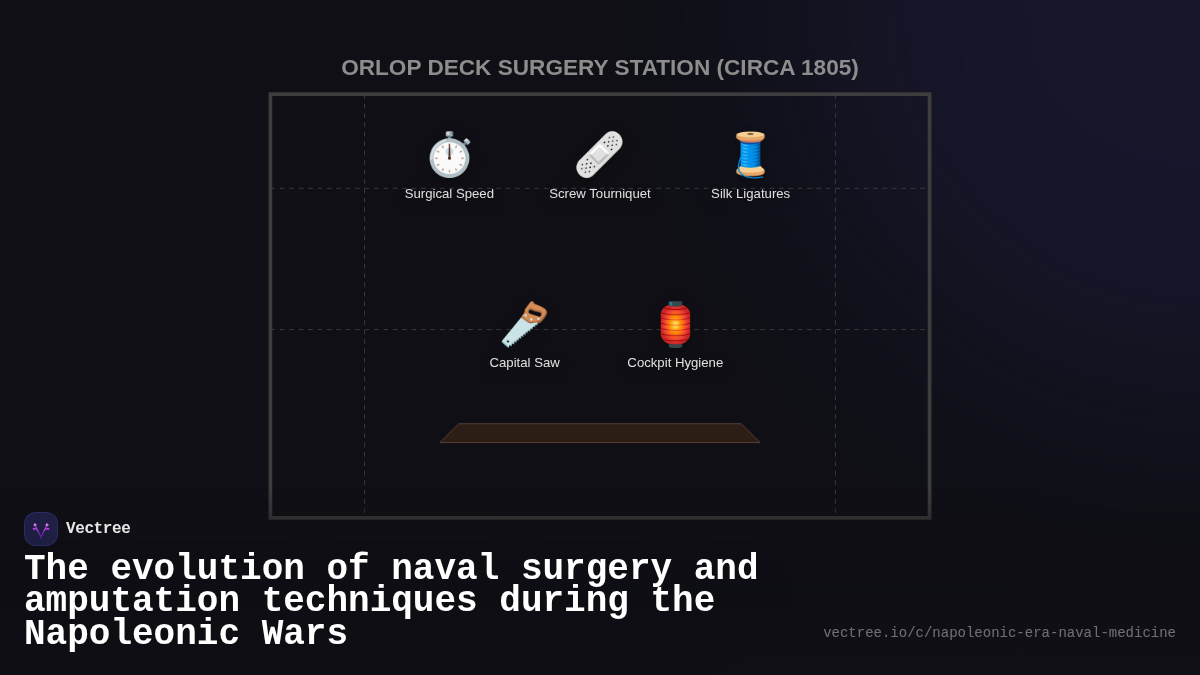 ORLOP DECK SURGERY STATION (CIRCA 1805)

Surgical Speed
Screw Tourniquet
Silk Ligatures

Capital Saw
Cockpit Hygiene

Vectree

The evolution of naval surgery and amputation techniques during the Napoleonic Wars

vectree.io/c/napoleonic-era-naval-medicine